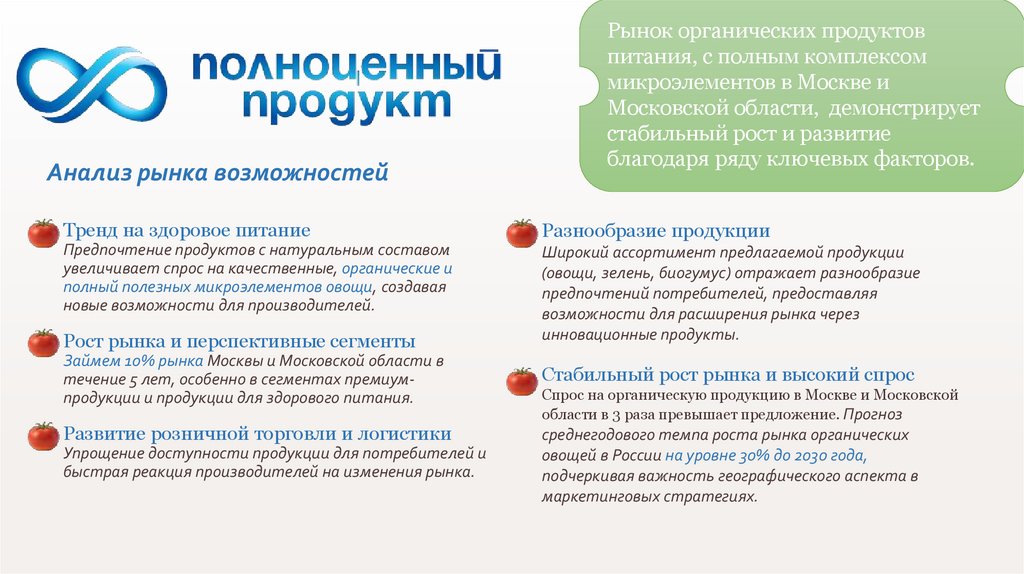 ПОЛНОЦЕННЫЙ ПРОДУКТ

Рынок органических продуктов питания, с полным комплексом микроэлементов в Москве и Московской области, демонстрирует стабильный рост и развитие благодаря ряду ключевых факторов.

Анализ рынка возможностей

Тренд на здоровое питание
Предпочтение продуктов с натуральным составом увеличивает спрос на качественные, органические и полный полезных микроэлементов овощи, создавая новые возможности для производителей.

Рост рынка и перспективные сегменты
Займем 10% рынка Москвы и Московской области в течение 5 лет, особенно в сегментах премиум-продукции и продукции для здорового питания.

Развитие розничной торговли и логистики
Упрощение доступности продукции для потребителей и быстрая реакция производителей на изменения рынка.

Разнообразие продукции
Широкий ассортимент предлагаемой продукции (овощи, зелень, биогумус) отражает разнообразие предпочтений потребителей, предоставляя возможности для расширения рынка через инновационные продукты.

Стабильный рост рынка и высокий спрос
Спрос на органическую продукцию в Москве и Московской области в 3 раза превышает предложение. Прогноз среднегодового темпа роста рынка органических овощей в России на уровне 30% до 2030 года, подчеркивая важность географического аспекта в маркетинговых стратегиях.